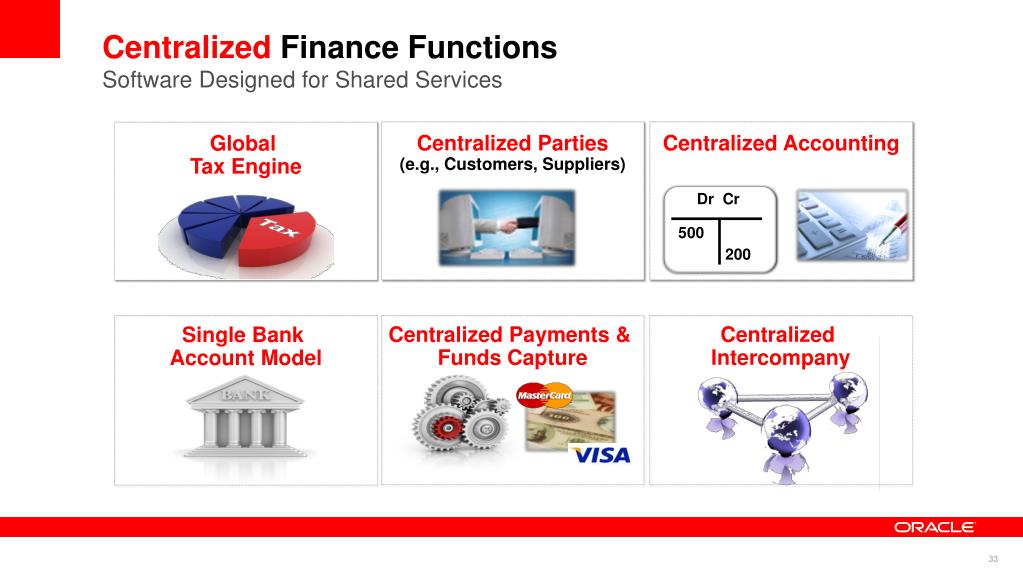 Centralized Finance Functions
Software Designed for Shared Services

Global Tax Engine

Tax

Centralized Parties
(e.g., Customers, Suppliers)

Centralized Accounting

Dr Cr
500
200

Single Bank Account Model

BANK

Centralized Payments & Funds Capture

MasterCard

VISA

Centralized Intercompany

ORACLE

33